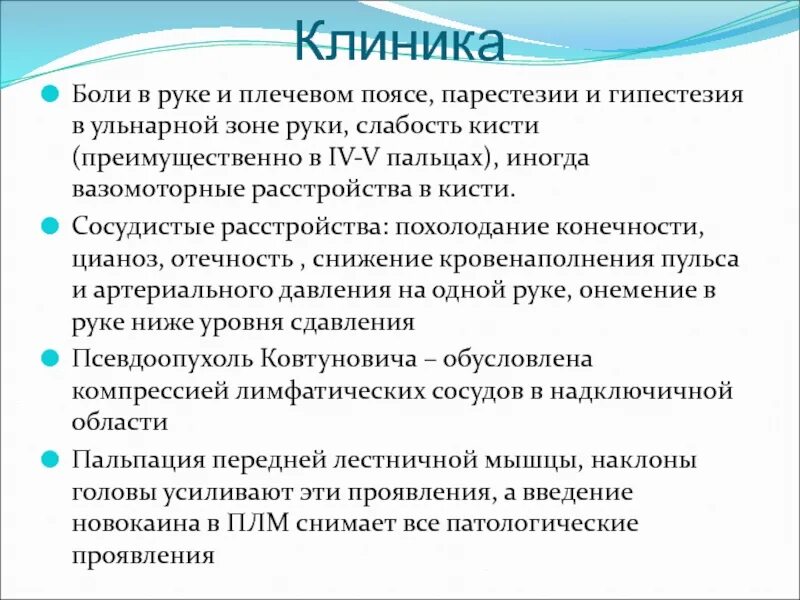 Клиника

Боли в руке и плечевом поясе, парестезии и гипестезия в ульнарной зоне руки, слабость кисти (преимущественно в IV-V пальцах), иногда вазомоторные расстройства в кисти.

Сосудистые расстройства: похолодание конечности, цианоз, отечность , снижение кровенаполнения пульса и артериального давления на одной руке, онемение в руке ниже уровня сдавления

Псевдоопухоль Ковтуновича – обусловлена компрессией лимфатических сосудов в надключичной области

Пальпация передней лестничной мышцы, наклоны головы усиливают эти проявления, а введение новокаина в ПЛМ снимает все патологические проявления